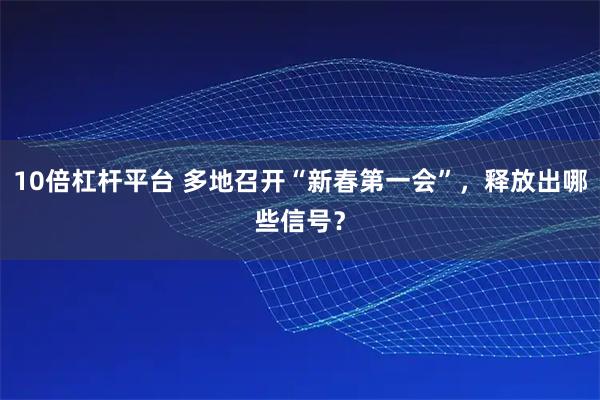 10倍杠杆平台 多地召开“新春第一会”，释放出哪些信号？